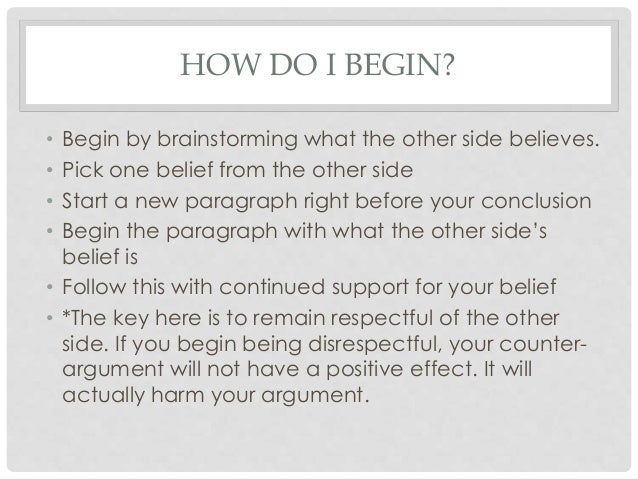 HOW DO I BEGIN?

• Begin by brainstorming what the other side believes.
• Pick one belief from the other side
• Start a new paragraph right before your conclusion
• Begin the paragraph with what the other side's belief is
• Follow this with continued support for your belief
• *The key here is to remain respectful of the other side. If you begin being disrespectful, your counter-argument will not have a positive effect. It will actually harm your argument.